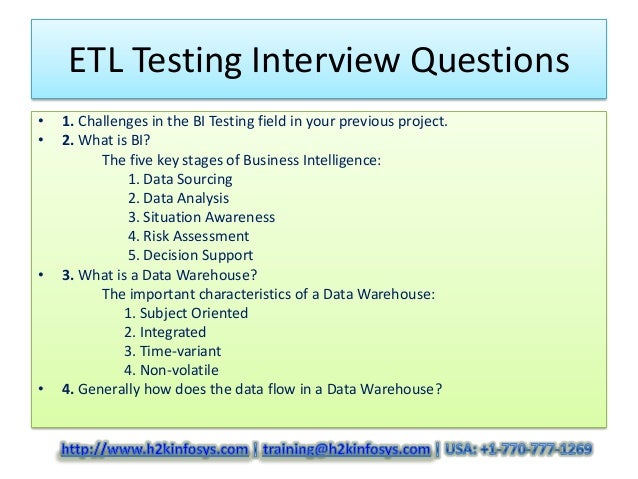 ETL Testing Interview Questions

• 1. Challenges in the BI Testing field in your previous project.
• 2. What is BI?
The five key stages of Business Intelligence:
1. Data Sourcing
2. Data Analysis
3. Situation Awareness
4. Risk Assessment
5. Decision Support
• 3. What is a Data Warehouse?
The important characteristics of a Data Warehouse:
1. Subject Oriented
2. Integrated
3. Time-variant
4. Non-volatile
• 4. Generally how does the data flow in a Data Warehouse?

http://www.h2kinfosys.com | training@h2kinfosys.com | USA: +1-770-777-1269